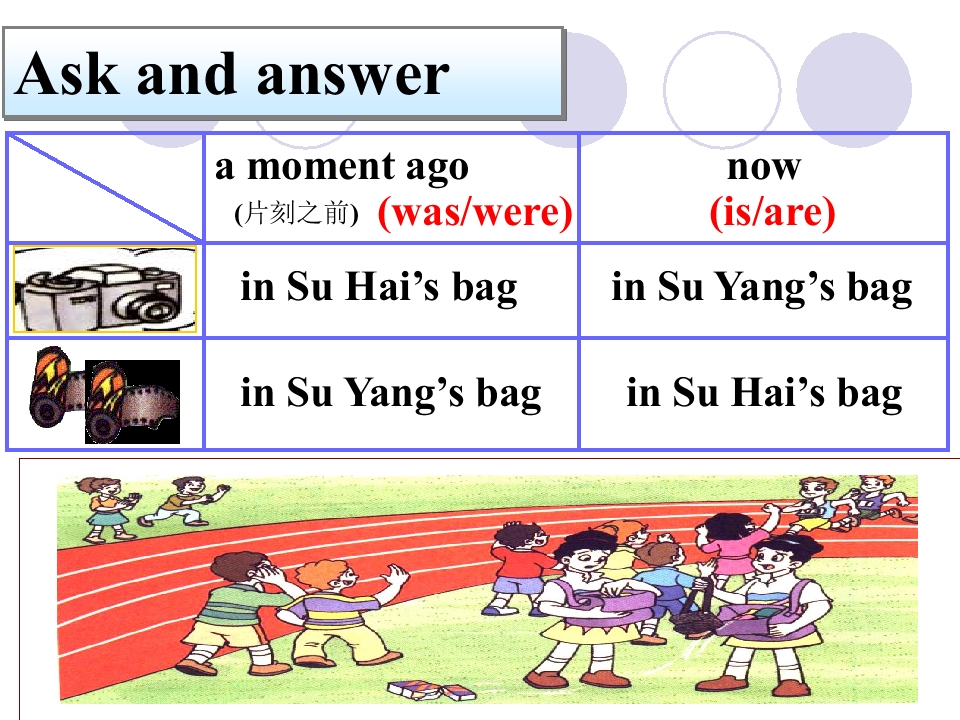 Ask and answer

| | a moment ago (片刻之前) (was/were) | now (is/are) |
|---|---|---|
| | in Su Hai's bag | in Su Yang's bag |
| | in Su Yang's bag | in Su Hai's bag |